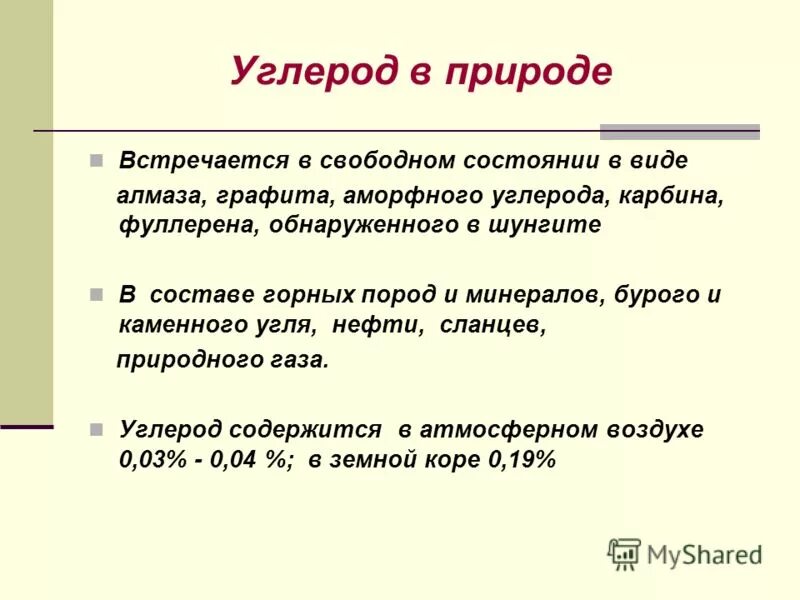 Углерод в природе

Встречается в свободном состоянии в виде алмаза, графита, аморфного углерода, карбина, фуллерена, обнаруженного в шунгите

В составе горных пород и минералов, бурого и каменного угля, нефти, сланцев, природного газа.

Углерод содержится в атмосферном воздухе 0,03% - 0,04 %; в земной коре 0,19%

MyShared